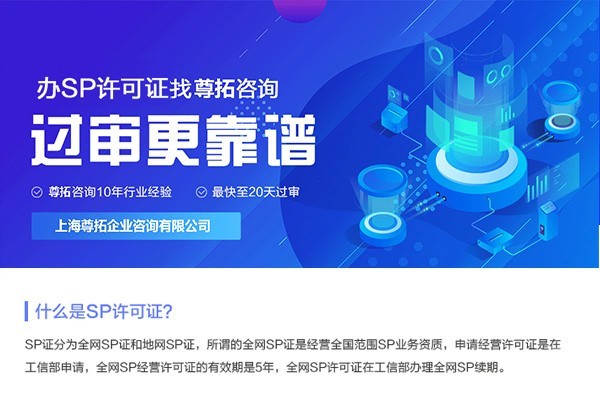 办SP许可证找尊拓咨询

过审更靠谱

尊拓咨询10年行业经验

最快至20天过审

上海尊拓企业咨询有限公司

什么是SP许可证?

SP证分为全网SP证和地网SP证，所谓的全网SP证是经营全国范围SP业务资质，申请经营许可证是在工信部申请，全网SP经营许可证的有效期是5年，全网SP许可证在工信部办理全网SP续期。